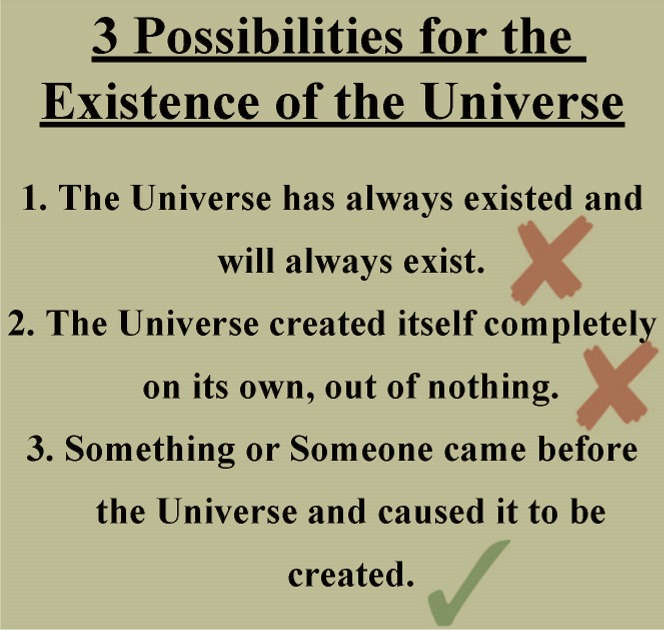 3 Possibilities for the Existence of the Universe

1. The Universe has always existed and will always exist.

2. The Universe created itself completely on its own, out of nothing.

3. Something or Someone came before the Universe and caused it to be created.